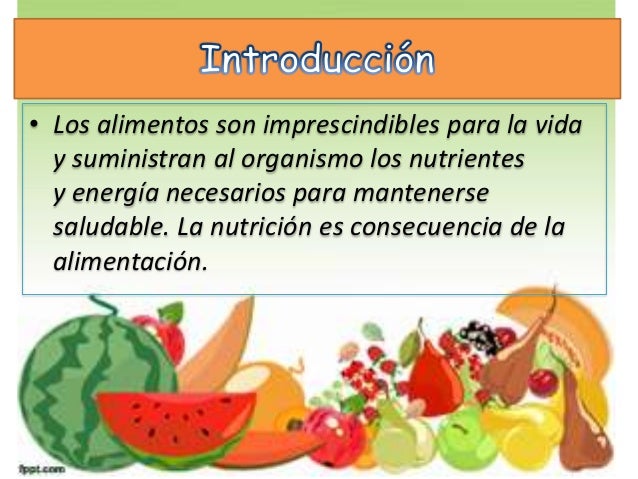 Introducción

• Los alimentos son imprescindibles para la vida y suministran al organismo los nutrientes y energía necesarios para mantenerse saludable. La nutrición es consecuencia de la alimentación.

fppt.com